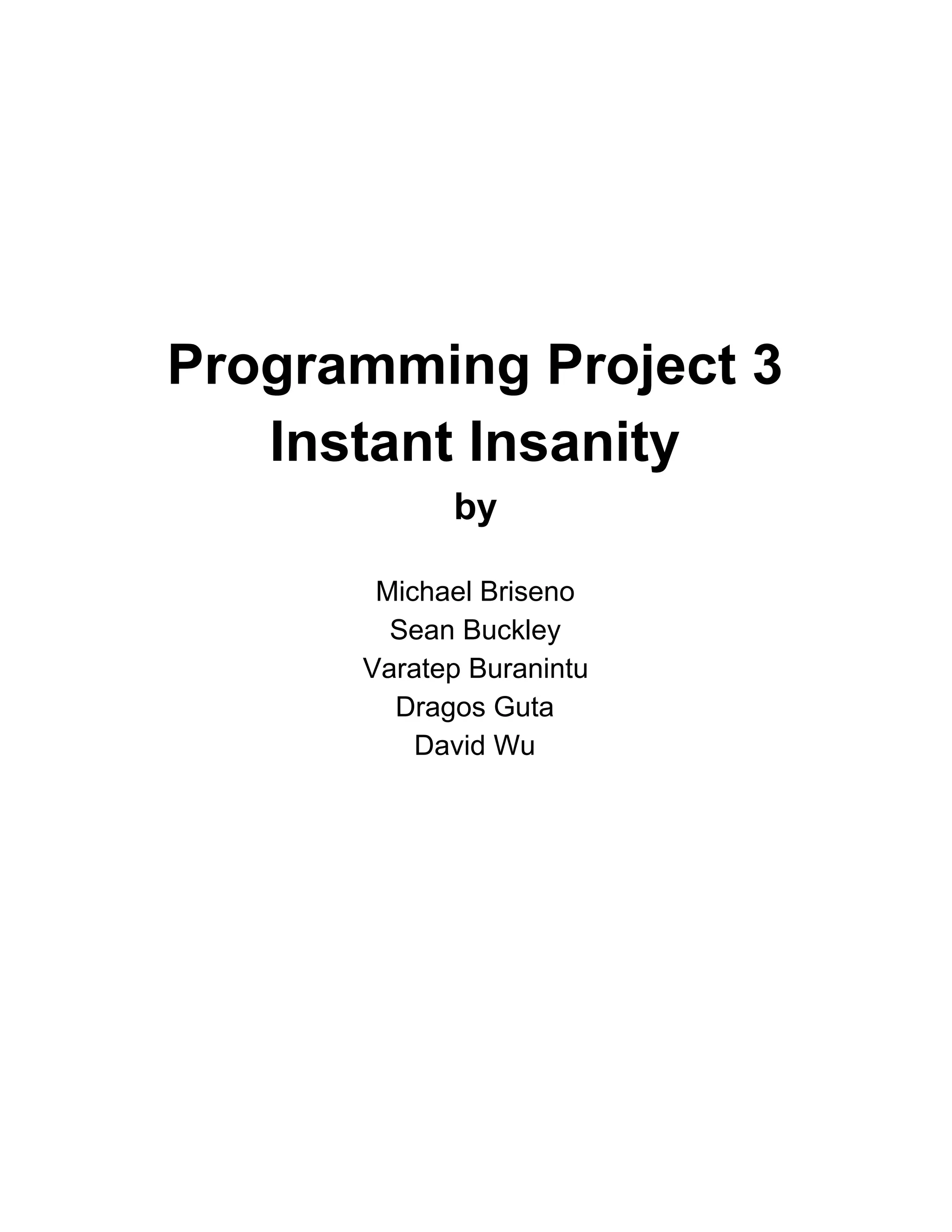 Programming Project 3
Instant Insanity
by

Michael Briseno
Sean Buckley
Varatep Buranintu
Dragos Guta
David Wu